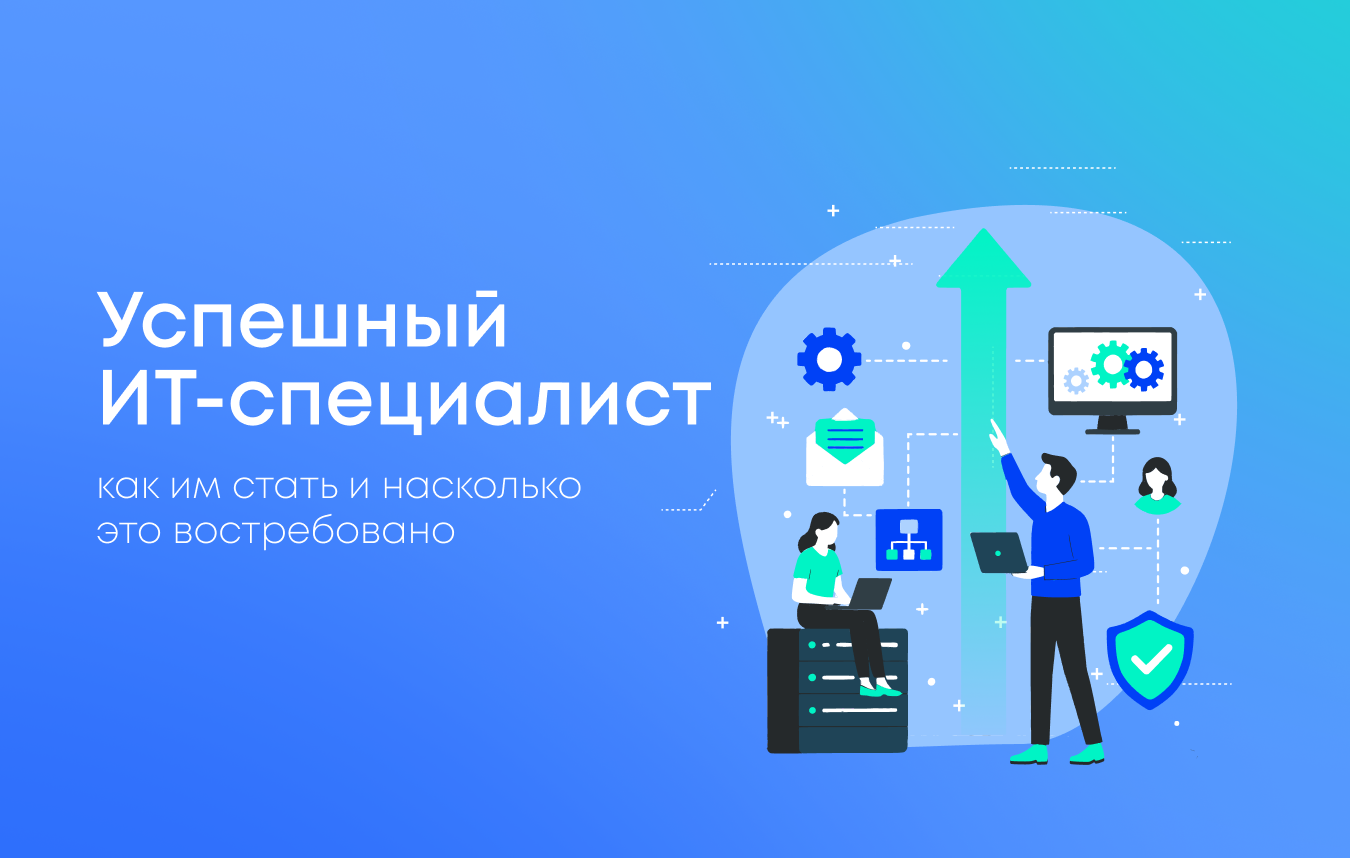 Успешный ИТ-специалист

как им стать и насколько это востребовано